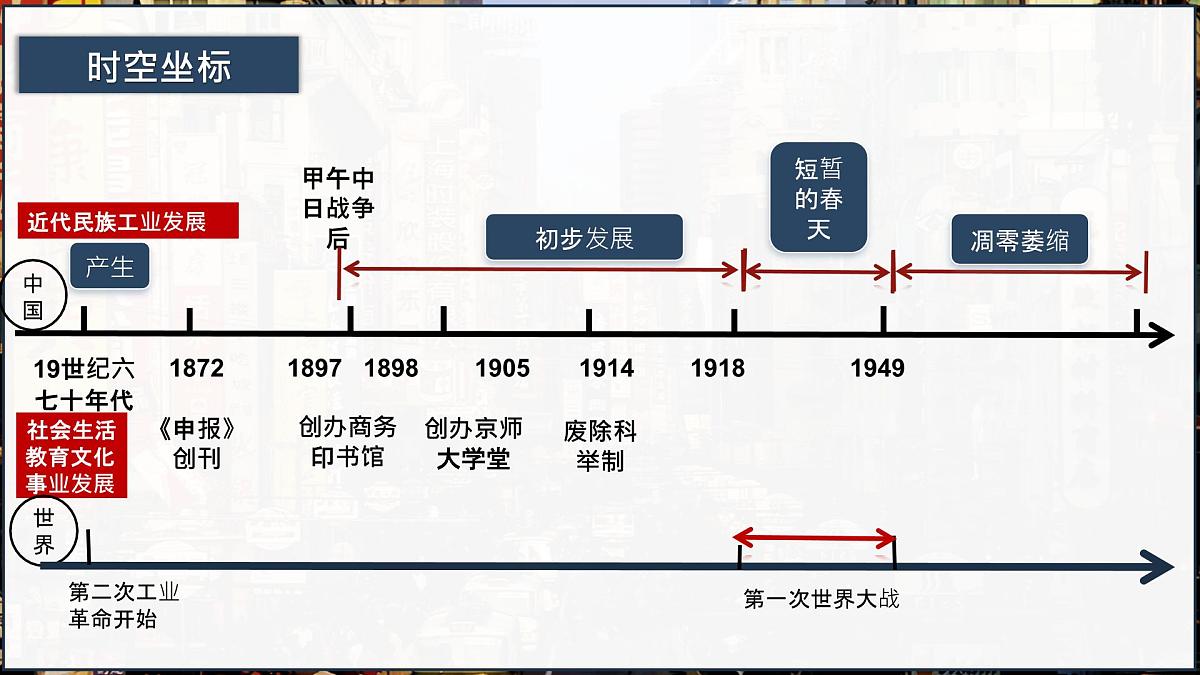 时空坐标

近代民族工业发展

产生

甲午中日战争后

初步发展

短暂的春天

凋零萎缩

中国

19世纪六七十年代

1872

1897

1898

1905

1914

1918

1949

社会生活教育文化事业发展

《申报》创刊

创办商务印书馆

创办京师大学堂

废除科举制

世界

第二次工业革命开始

第一次世界大战